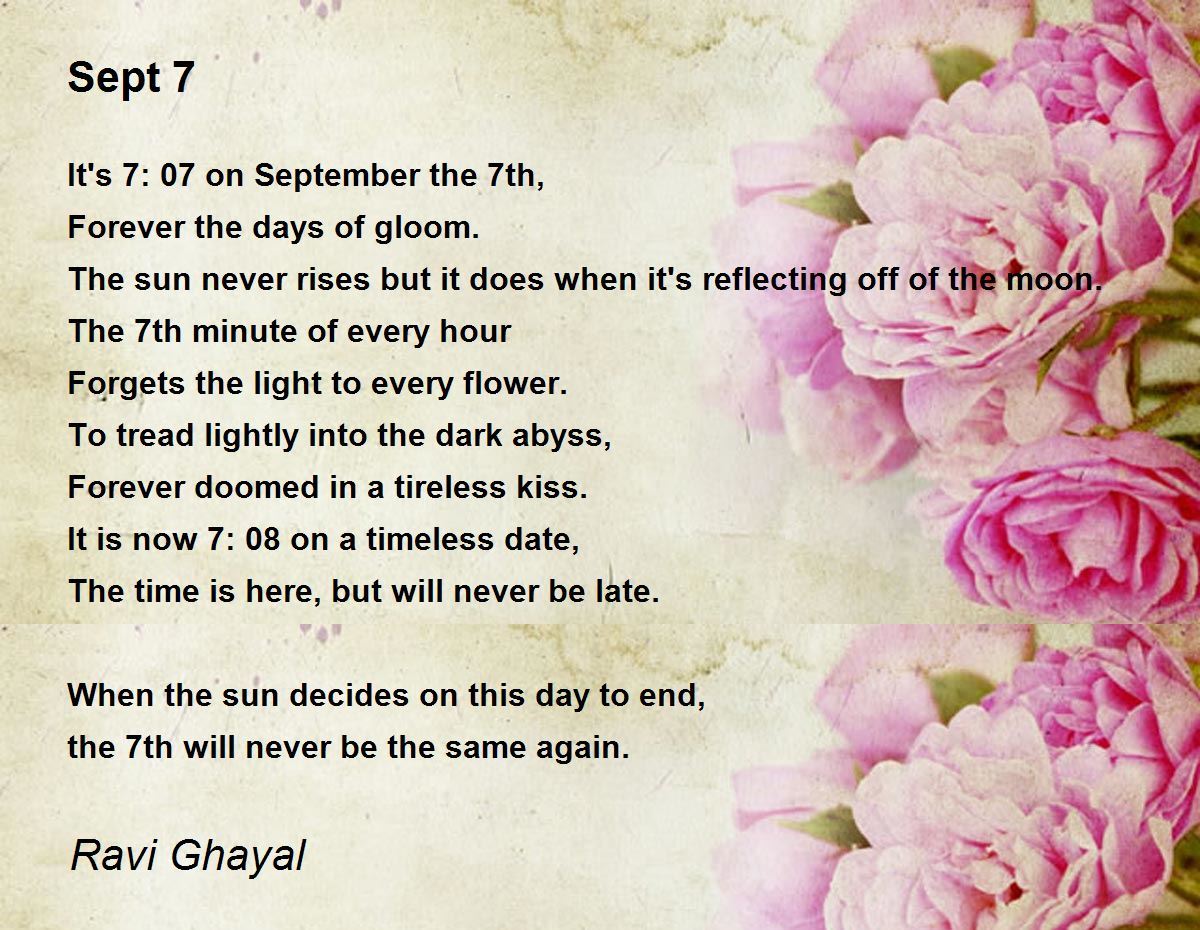 Sept 7

It's 7: 07 on September the 7th,
Forever the days of gloom.
The sun never rises but it does when it's reflecting off of the moon.
The 7th minute of every hour
Forgets the light to every flower.
To tread lightly into the dark abyss,
Forever doomed in a tireless kiss.
It is now 7: 08 on a timeless date,
The time is here, but will never be late.

When the sun decides on this day to end,
the 7th will never be the same again.

Ravi Ghayal